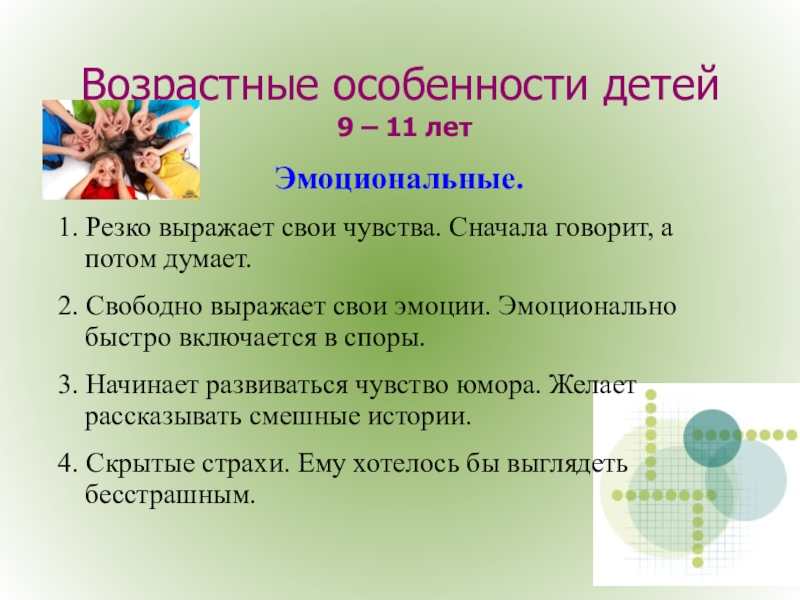 Возрастные особенности детей
9 – 11 лет

Эмоциональные.

1. Резко выражает свои чувства. Сначала говорит, а потом думает.

2. Свободно выражает свои эмоции. Эмоционально быстро включается в споры.

3. Начинает развиваться чувство юмора. Желает рассказывать смешные истории.

4. Скрытые страхи. Ему хотелось бы выглядеть бесстрашным.